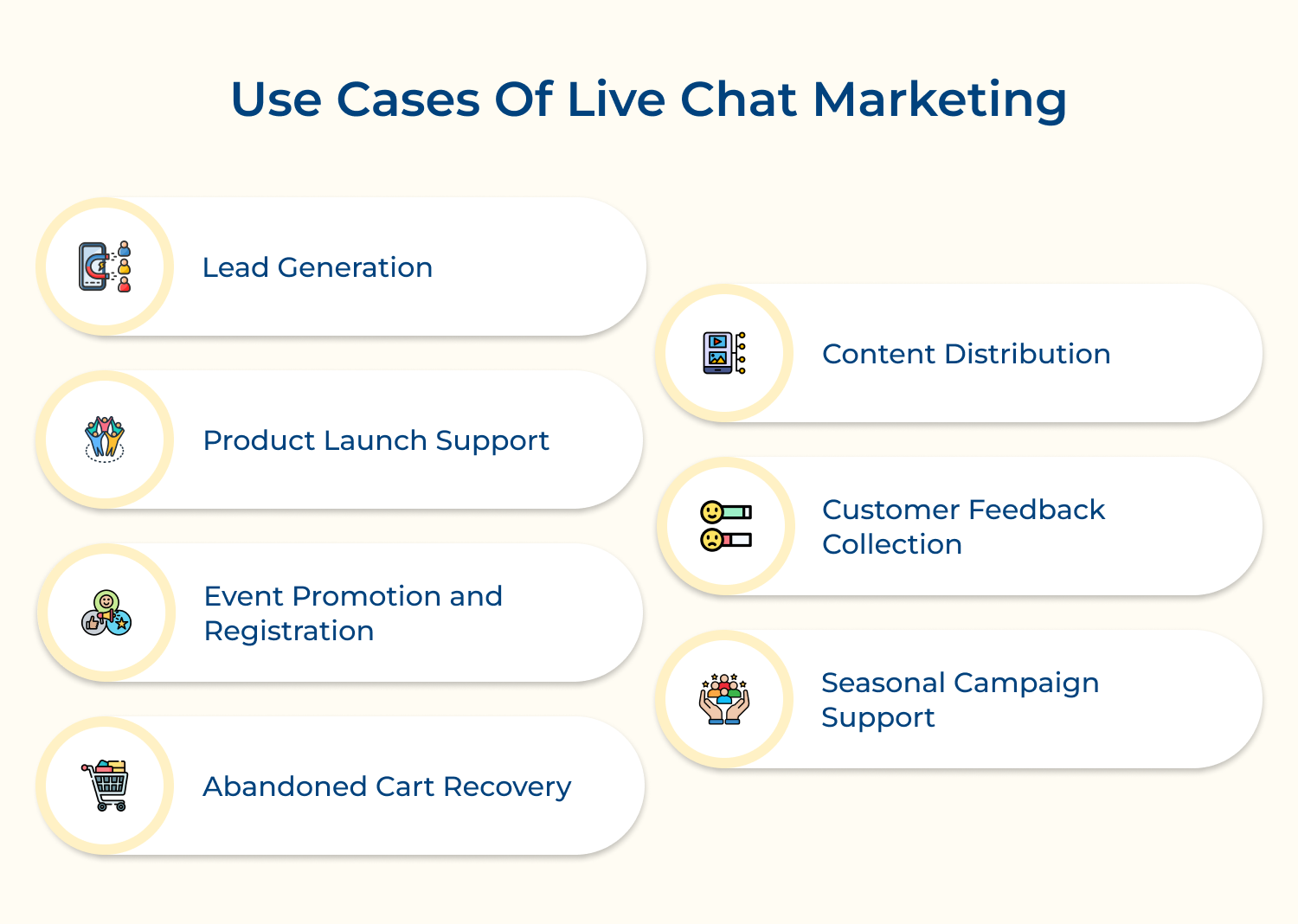 Use Cases Of Live Chat Marketing

Lead Generation

Product Launch Support

Event Promotion and Registration

Abandoned Cart Recovery

Content Distribution

Customer Feedback Collection

Seasonal Campaign Support